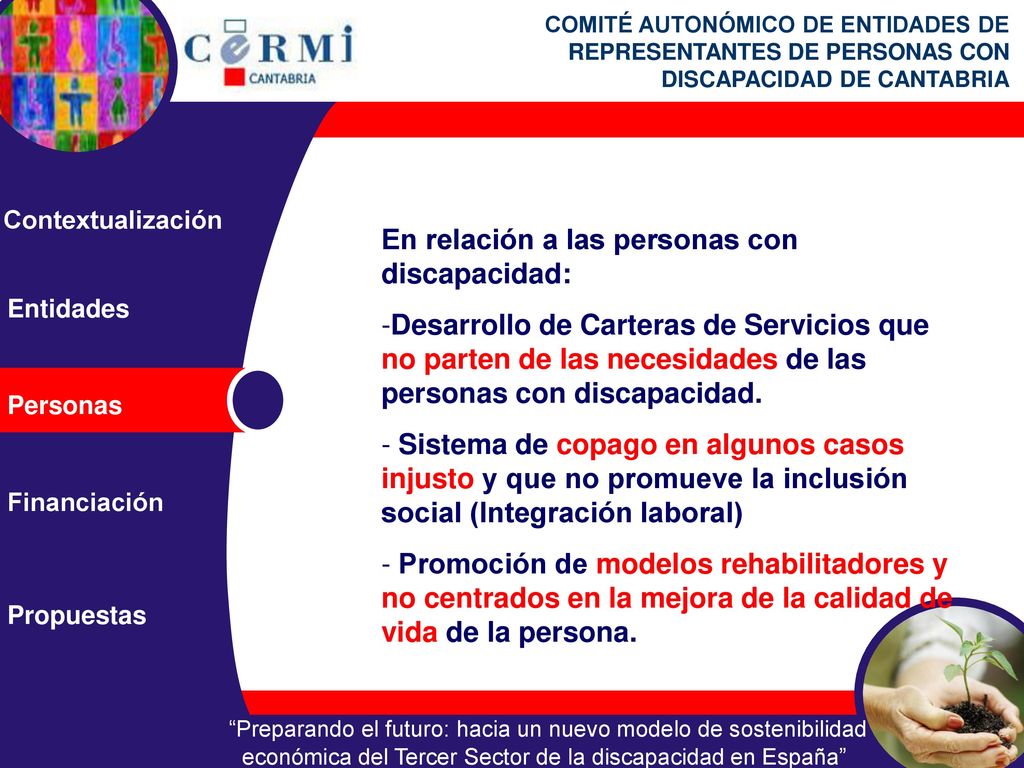 CeRMi
CANTABRIA

COMITÉ AUTONÓMICO DE ENTIDADES DE REPRESENTANTES DE PERSONAS CON DISCAPACIDAD DE CANTABRIA

Contextualización

Entidades

Personas

Financiación

Propuestas

En relación a las personas con discapacidad:

-Desarrollo de Carteras de Servicios que no parten de las necesidades de las personas con discapacidad.

- Sistema de copago en algunos casos injusto y que no promueve la inclusión social (Integración laboral)

- Promoción de modelos rehabilitadores y no centrados en la mejora de la calidad de vida de la persona.

“Preparando el futuro: hacia un nuevo modelo de sostenibilidad económica del Tercer Sector de la discapacidad en España”